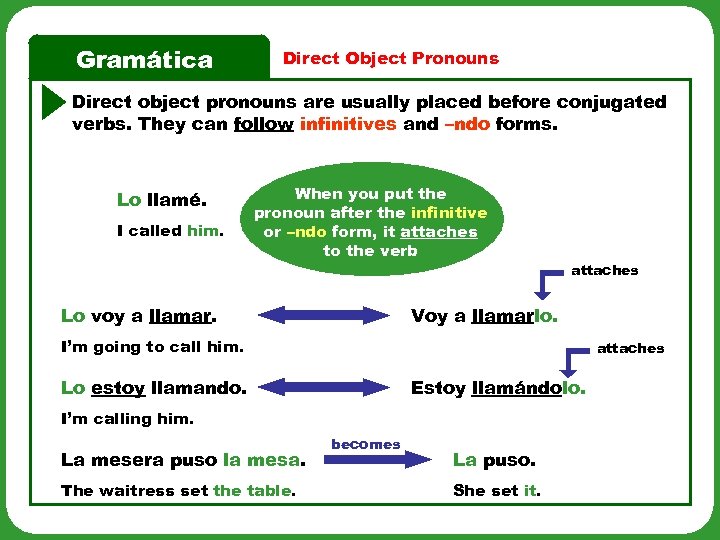 Gramática

Direct Object Pronouns

Direct object pronouns are usually placed before conjugated verbs. They can follow infinitives and –ndo forms.

Lo llamé.

I called him.

When you put the pronoun after the infinitive or –ndo form, it attaches to the verb

attaches

Lo voy a llamar.

Voy a llamarlo.

I'm going to call him.

attaches

Lo estoy llamando.

Estoy llamándolo.

I'm calling him.

La mesera puso la mesa.

becomes

La puso.

The waitress set the table.

She set it.